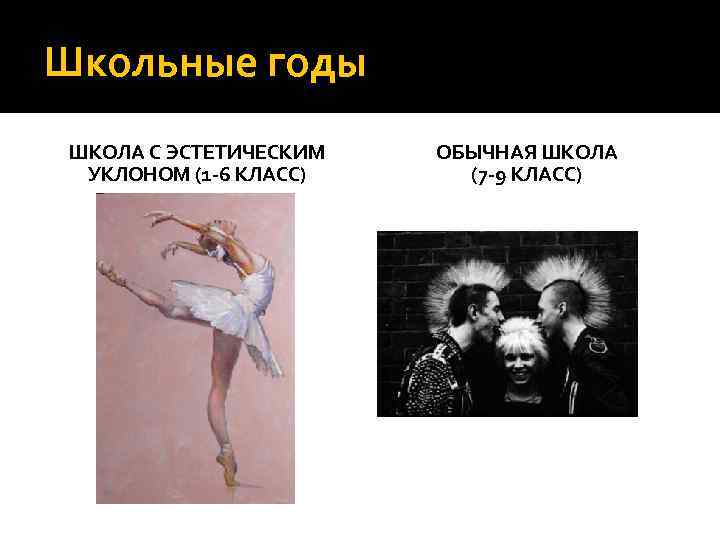 Школьные годы

ШКОЛА С ЭСТЕТИЧЕСКИМ УКЛОНОМ (1-6 КЛАСС)

ОБЫЧНАЯ ШКОЛА (7-9 КЛАСС)